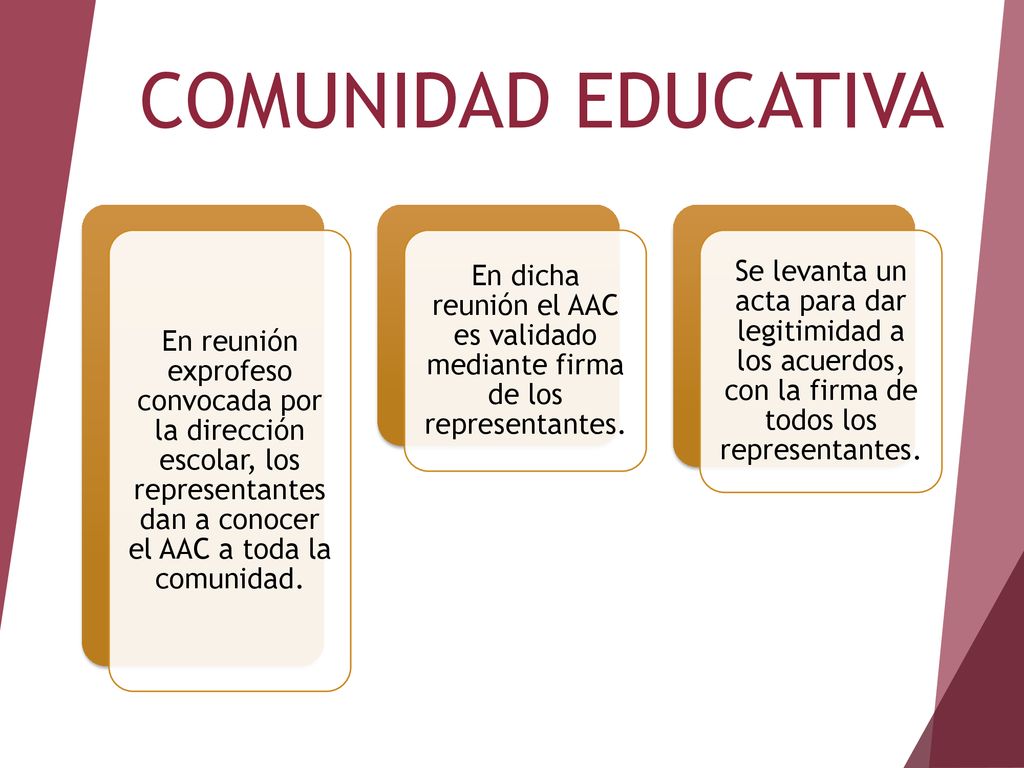 COMUNIDAD EDUCATIVA

En reunión exprofeso convocada por la dirección escolar, los representantes dan a conocer el AAC a toda la comunidad.

En dicha reunión el AAC es validado mediante firma de los representantes.

Se levanta un acta para dar legitimidad a los acuerdos, con la firma de todos los representantes.